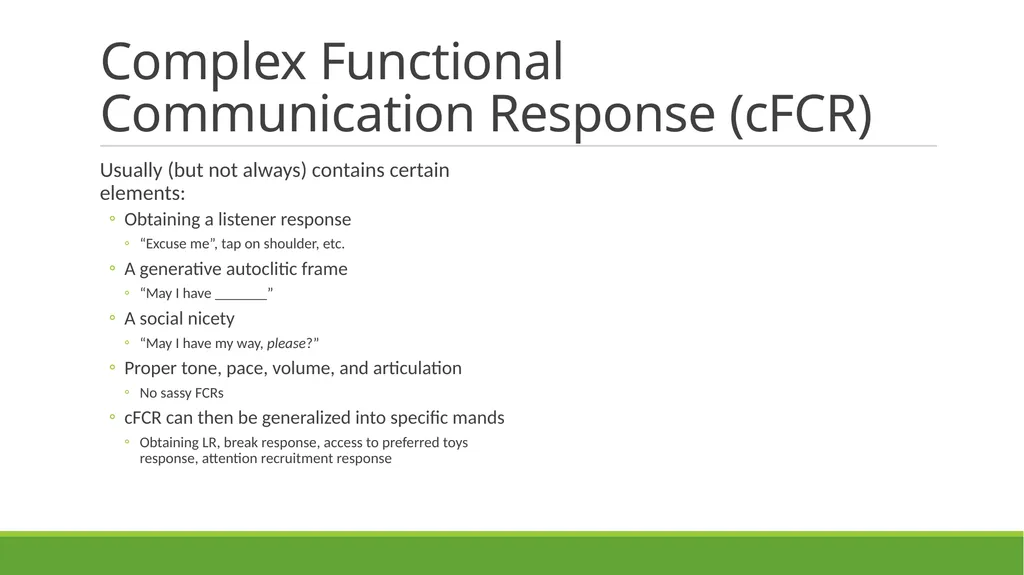 Complex Functional Communication Response (cFCR)

Usually (but not always) contains certain elements:

◦ Obtaining a listener response
◦ “Excuse me”, tap on shoulder, etc.
◦ A generative autoclitic frame
◦ “May I have _______”
◦ A social nicety
◦ “May I have my way, please?”
◦ Proper tone, pace, volume, and articulation
◦ No sassy FCRs
◦ cFCR can then be generalized into specific mands
◦ Obtaining LR, break response, access to preferred toys response, attention recruitment response